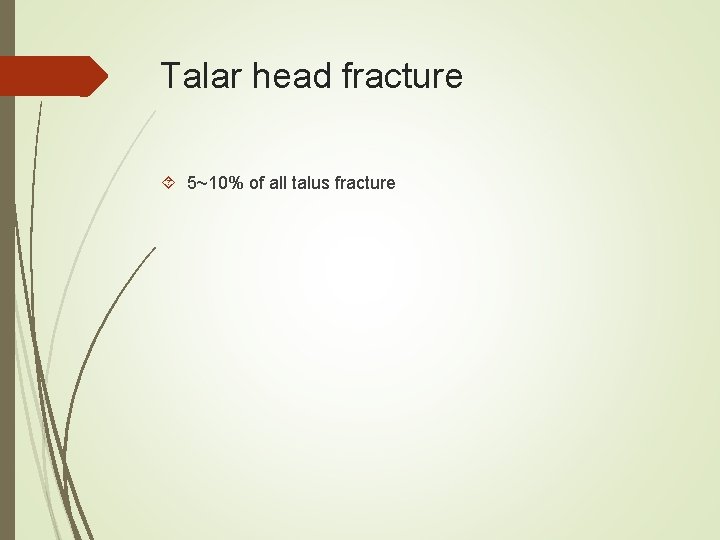 Talar head fracture

5~10% of all talus fracture